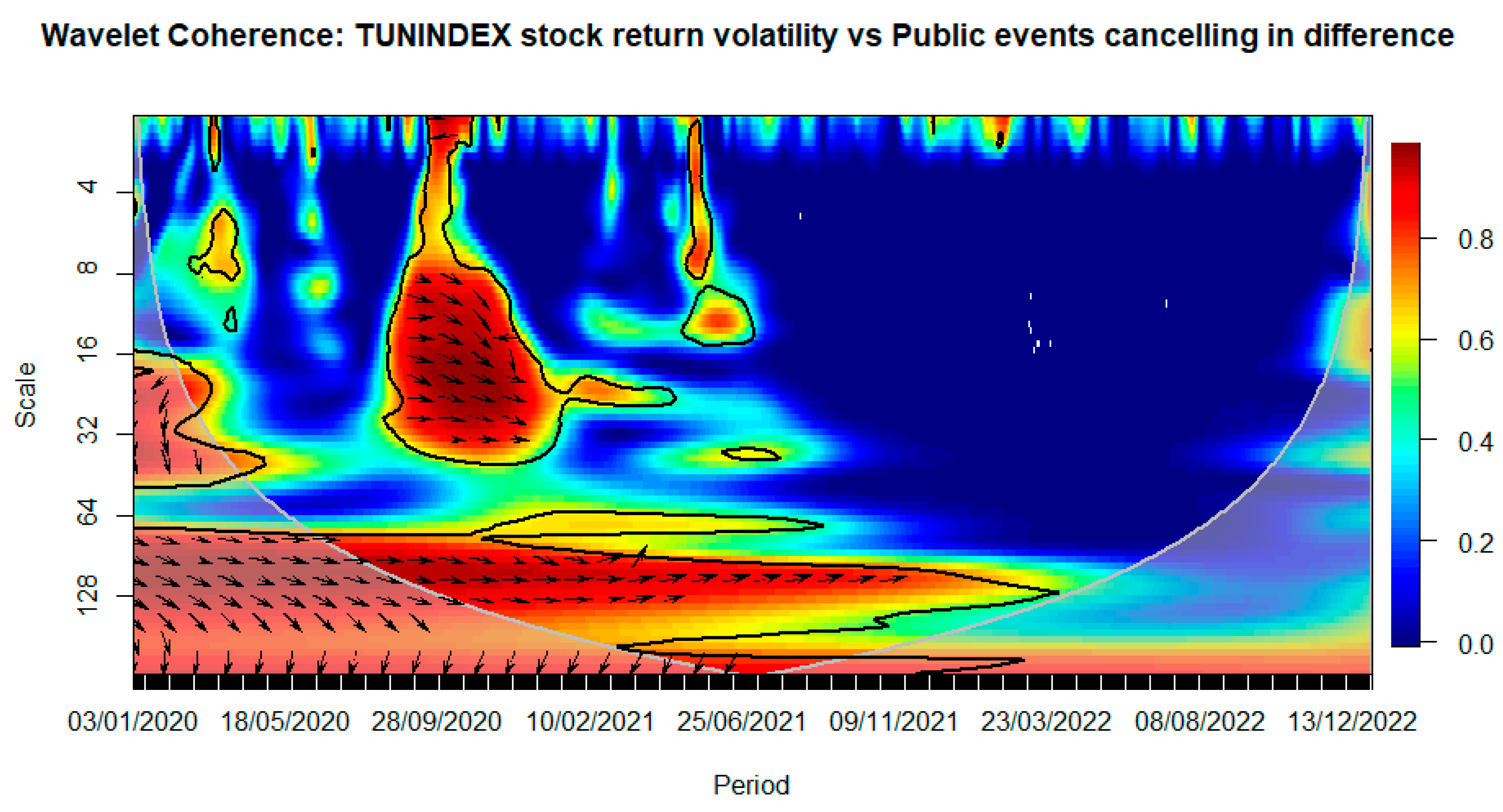 Wavelet Coherence: TUNINDEX stock return volatility vs Public events cancelling in difference

Scale

4
8
16
32
64
128

0.8
0.6
0.4
0.2
0.0

03/01/2020 18/05/2020 28/09/2020 10/02/2021 25/06/2021 09/11/2021 23/03/2022 08/08/2022 13/12/2022

Period